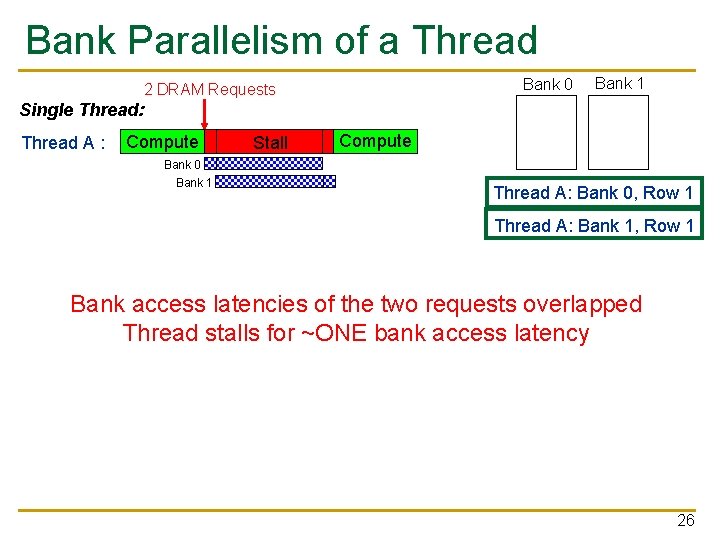 Bank Parallelism of a Thread

2 DRAM Requests

Single Thread:

Thread A : Compute Stall Compute

Bank 0

Bank 1

Bank 0 Bank 1

Thread A: Bank 0, Row 1

Thread A: Bank 1, Row 1

Bank access latencies of the two requests overlapped
Thread stalls for ~ONE bank access latency

26